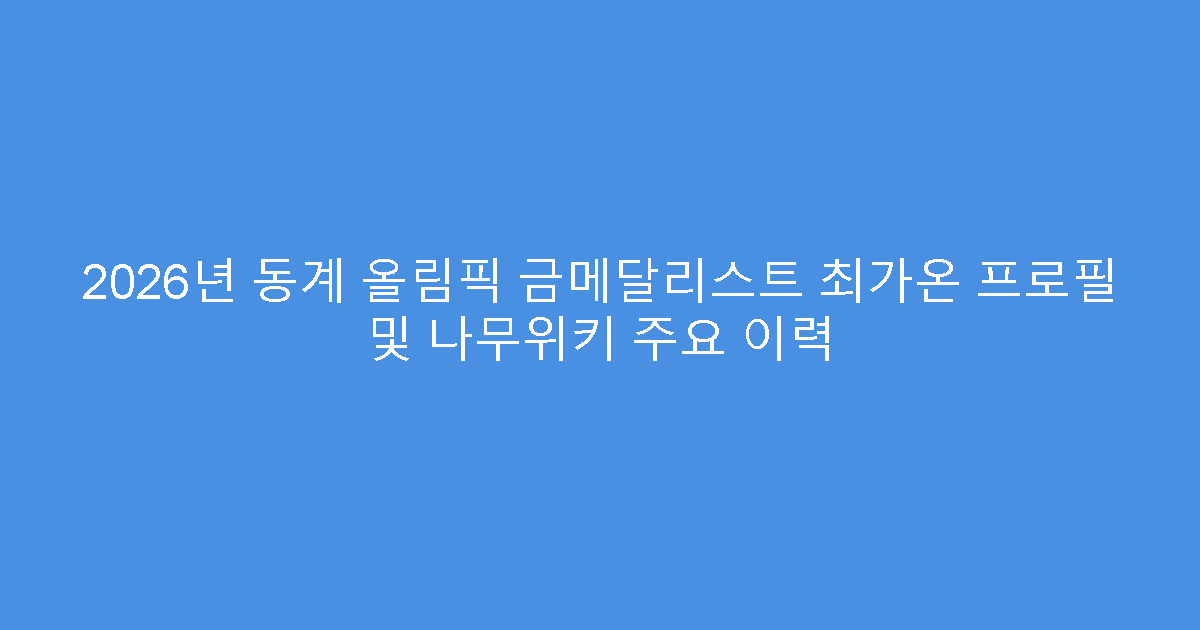 2026년 동계 올림픽 금메달리스트 최가온 프로필 및 나무위키 주요 이력